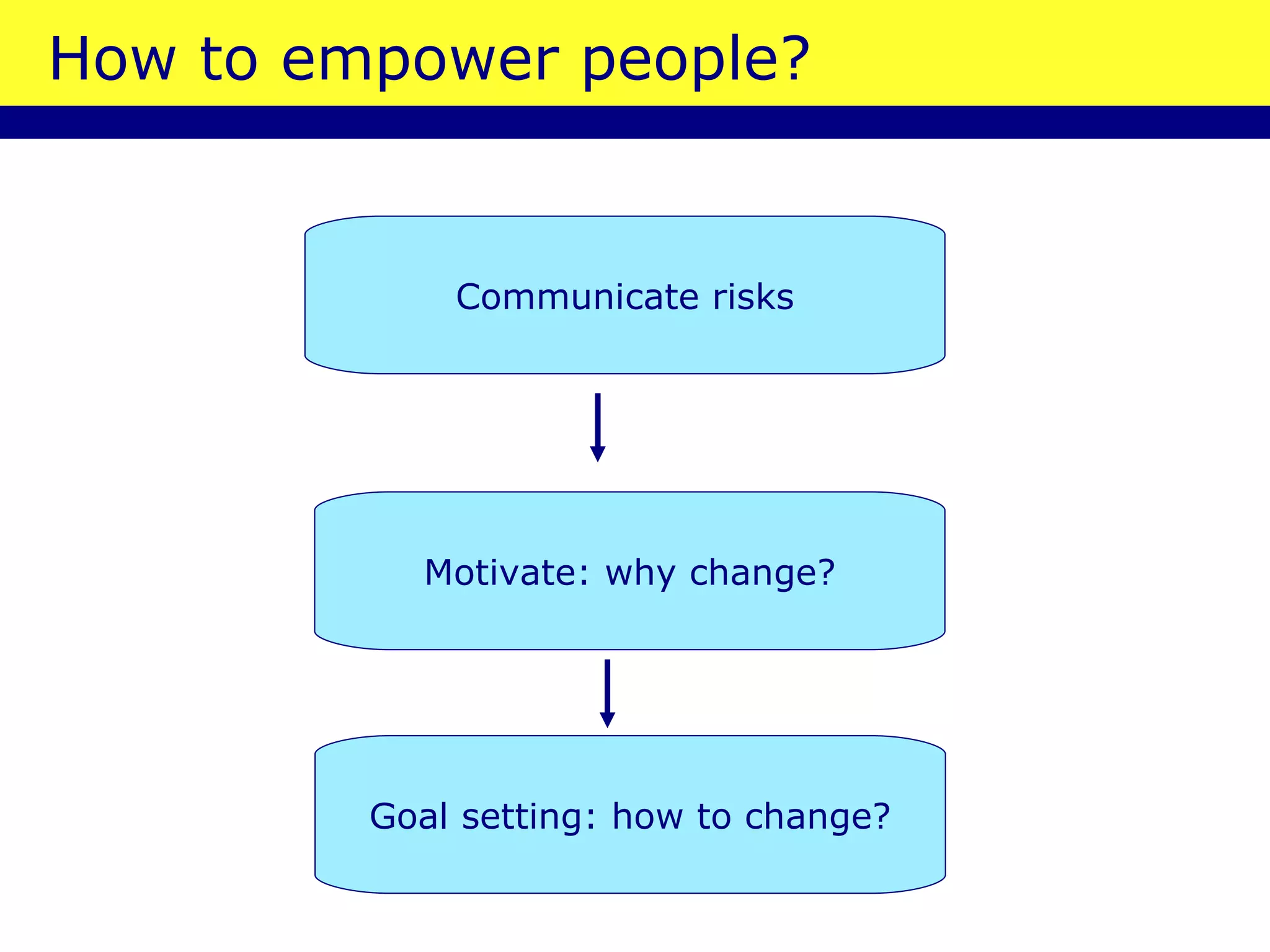 How to empower people?

Communicate risks

Motivate: why change?

Goal setting: how to change?